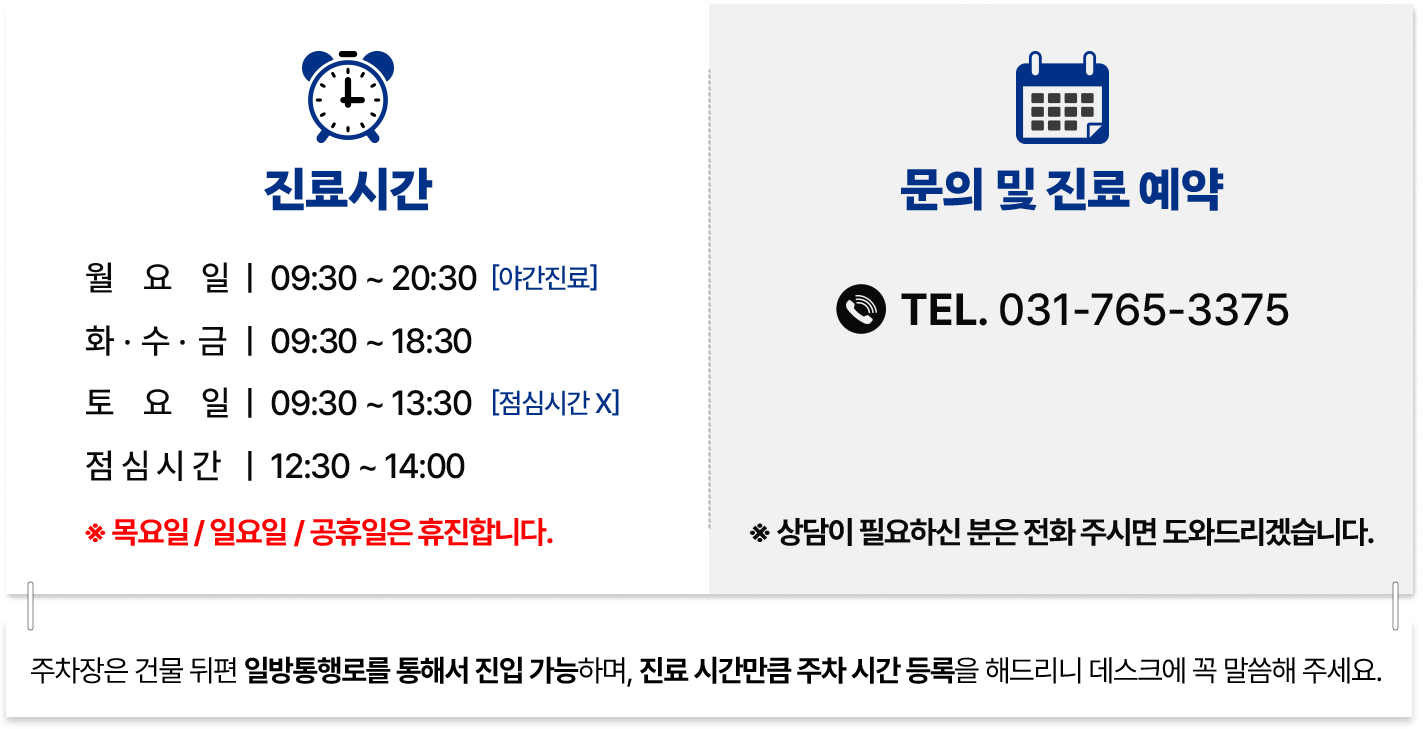 진료시간

월 요 일 | 09:30 ~ 20:30 [야간진료]
화 · 수 · 금 | 09:30 ~ 18:30
토 요 일 | 09:30 ~ 13:30 [점심시간 X]
점 심 시 간 | 12:30 ~ 14:00

※ 목요일 / 일요일 / 공휴일은 휴진합니다.

문의 및 진료 예약

TEL. 031-765-3375

※ 상담이 필요하신 분은 전화 주시면 도와드리겠습니다.

주차장은 건물 뒤편 일방통행로를 통해서 진입 가능하며, 진료 시간만큼 주차 시간 등록을 해드리니 데스크에 꼭 말씀해 주세요.